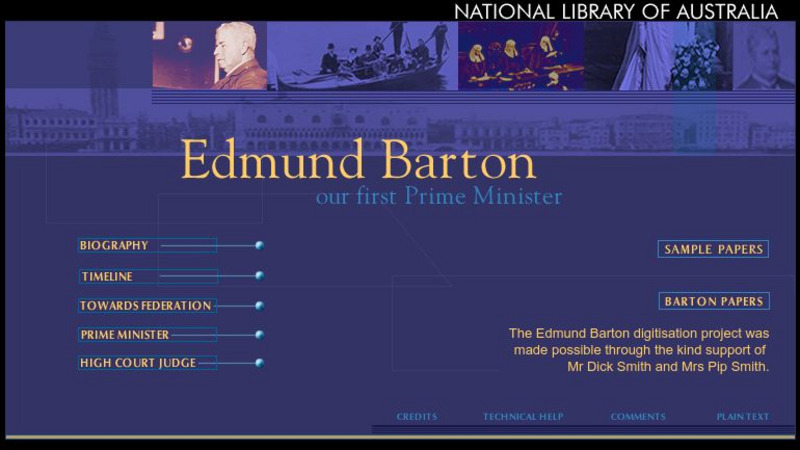 NATIONAL LIBRARY OF AUSTRALIA

Edmund Barton
our first Prime Minister

BIOGRAPHY

TIMELINE

TOWARDS FEDERATION

PRIME MINISTER

HIGH COURT JUDGE

SAMPLE PAPERS

BARTON PAPERS

The Edmund Barton digitisation project was made possible through the kind support of Mr Dick Smith and Mrs Pip Smith.

CREDITS TECHNICAL HELP COMMENTS PLAIN TEXT